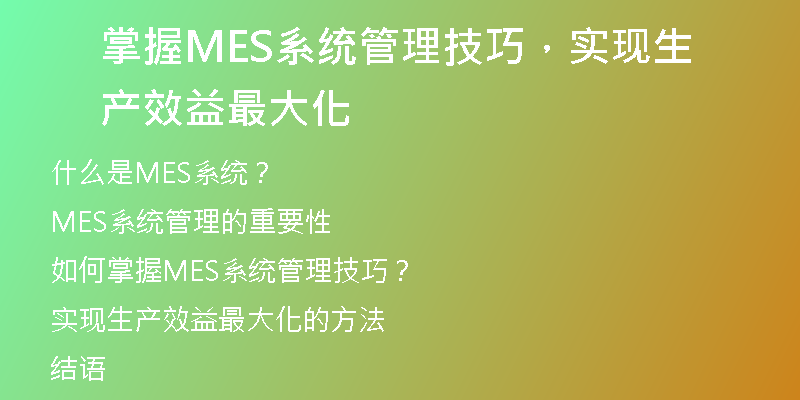 掌握MES系统管理技巧，实现生产效益最大化

什么是MES系统？

MES系统管理的重要性

如何掌握MES系统管理技巧？

实现生产效益最大化的方法

结语